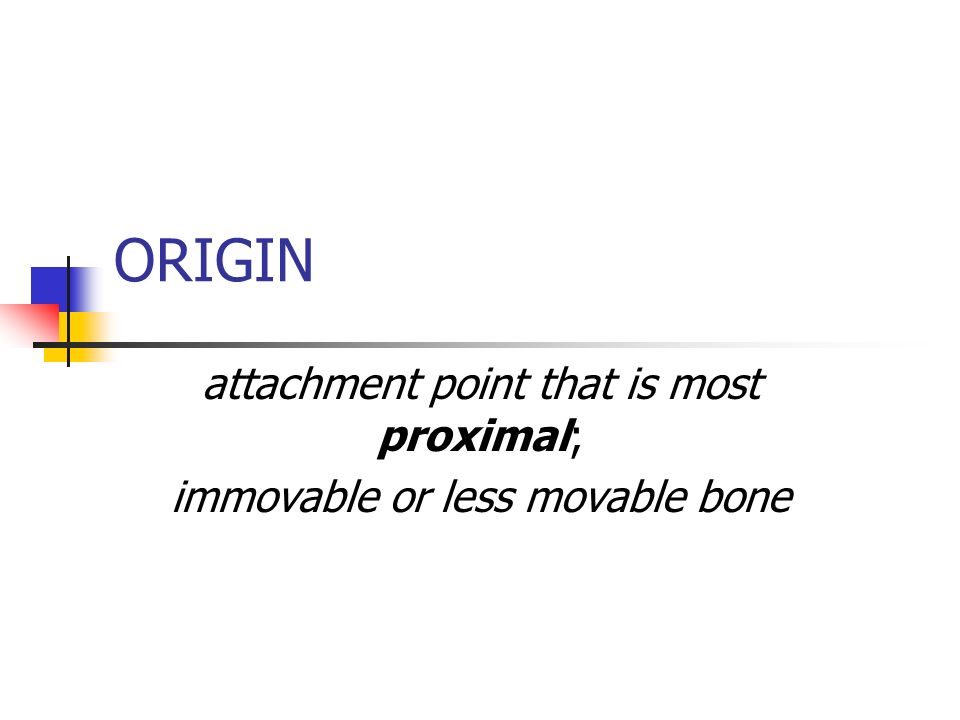 ORIGIN

attachment point that is most proximal;
immovable or less movable bone